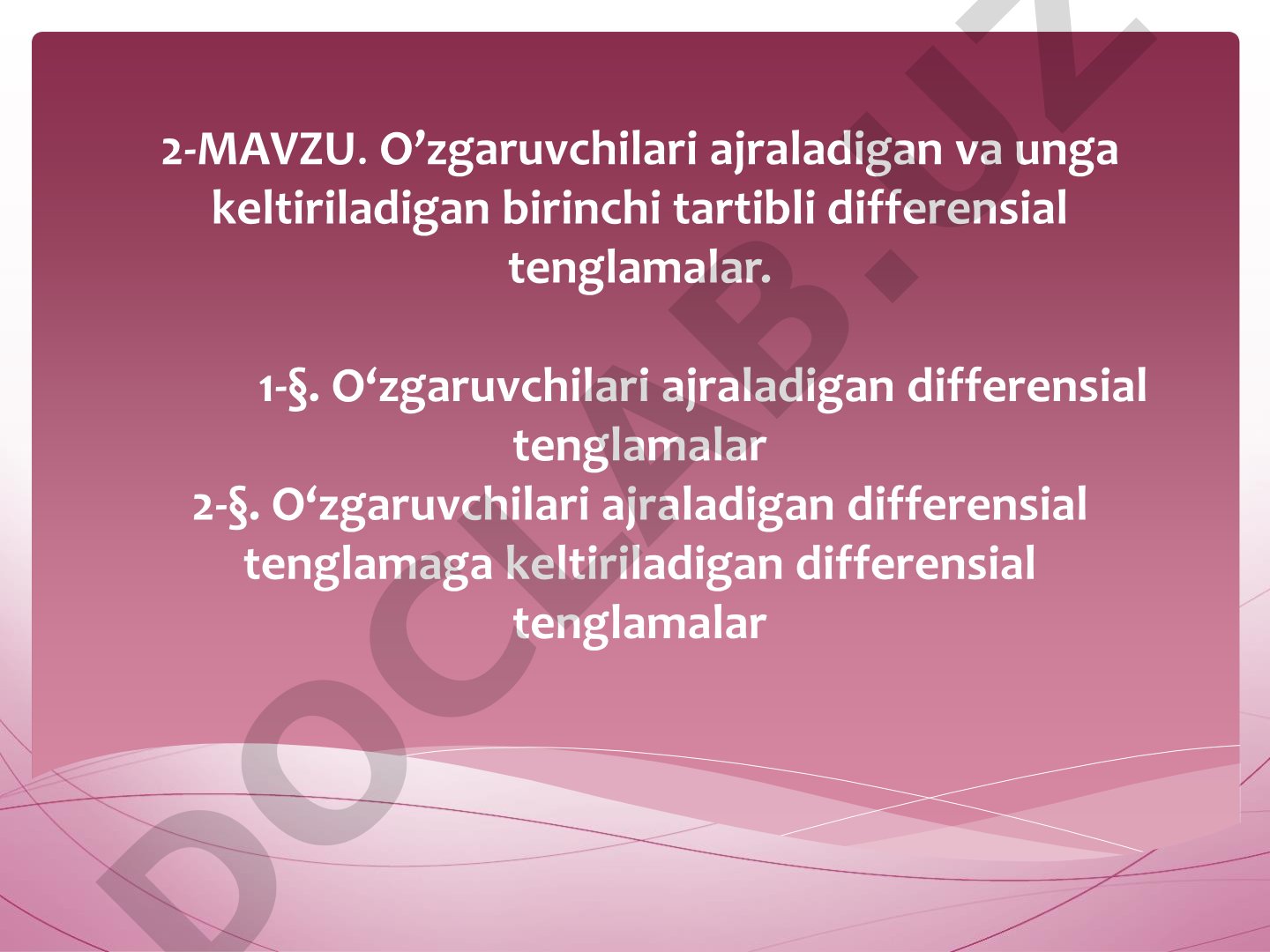 2-MAVZU. O’zgaruvchilari ajraladigan va unga keltiriladigan birinchi tartibli differensial tenglamalar.

1-§. O‘zgaruvchilari ajraladigan differensial tenglamalar
2-§. O‘zgaruvchilari ajraladigan differensial tenglamaga keltiriladigan differensial tenglamalar

DOCLAB.UZ